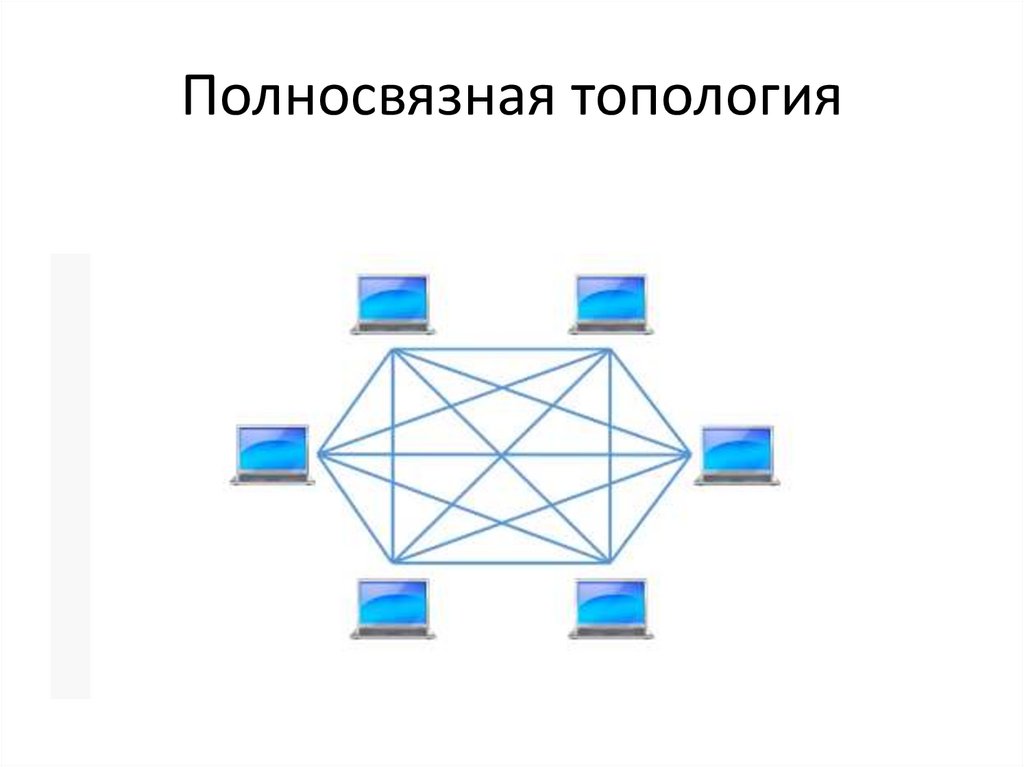 Полносвязная топология